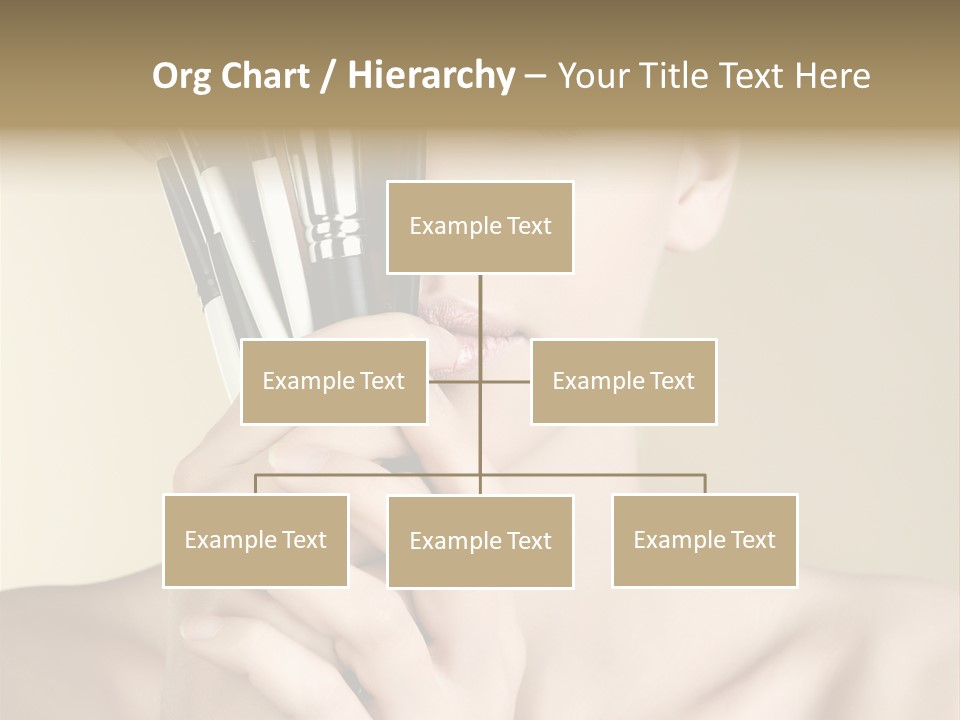 Org Chart / Hierarchy – Your Title Text Here

Example Text

Example Text

Example Text

Example Text

Example Text

Example Text